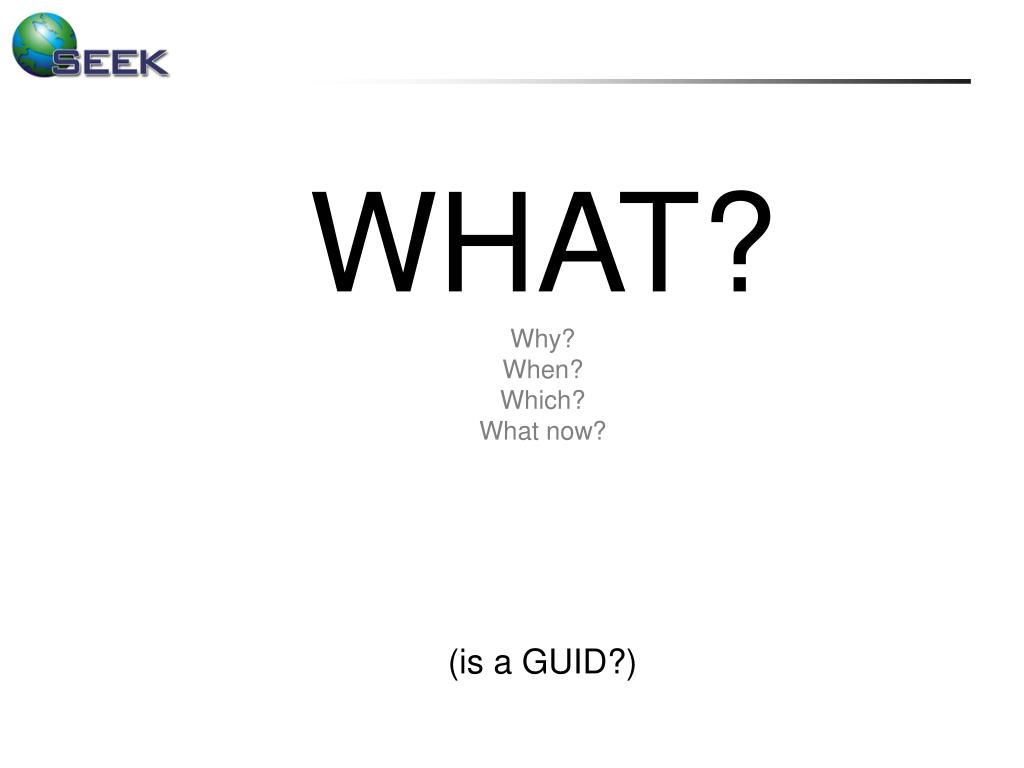 SEEK

WHAT?

Why?
When?
Which?
What now?

(is a GUID?)